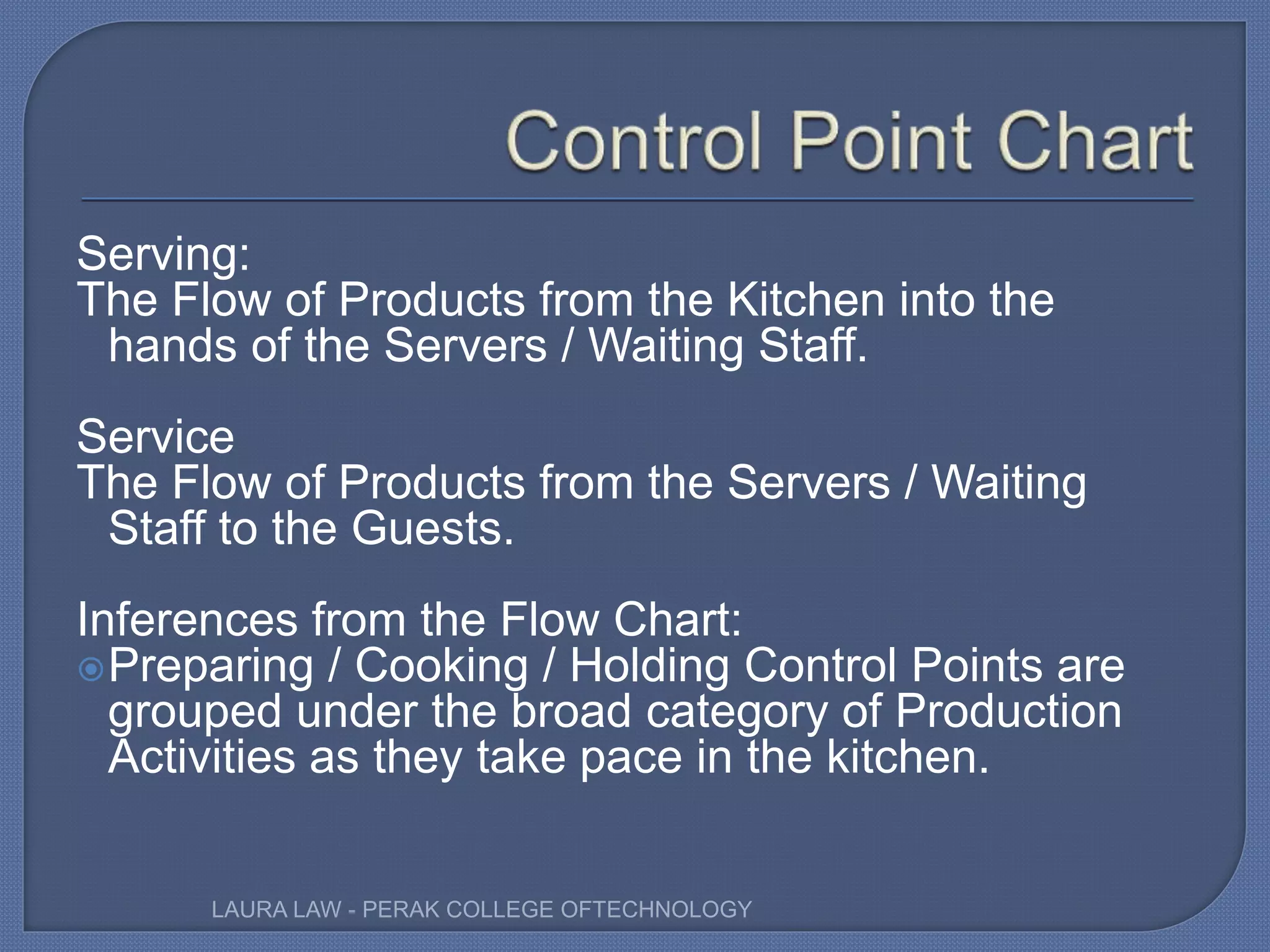 Control Point Chart

Serving:
The Flow of Products from the Kitchen into the hands of the Servers / Waiting Staff.

Service
The Flow of Products from the Servers / Waiting Staff to the Guests.

Inferences from the Flow Chart:
Preparing / Cooking / Holding Control Points are grouped under the broad category of Production Activities as they take pace in the kitchen.

LAURA LAW - PERAK COLLEGE OFTECHNOLOGY